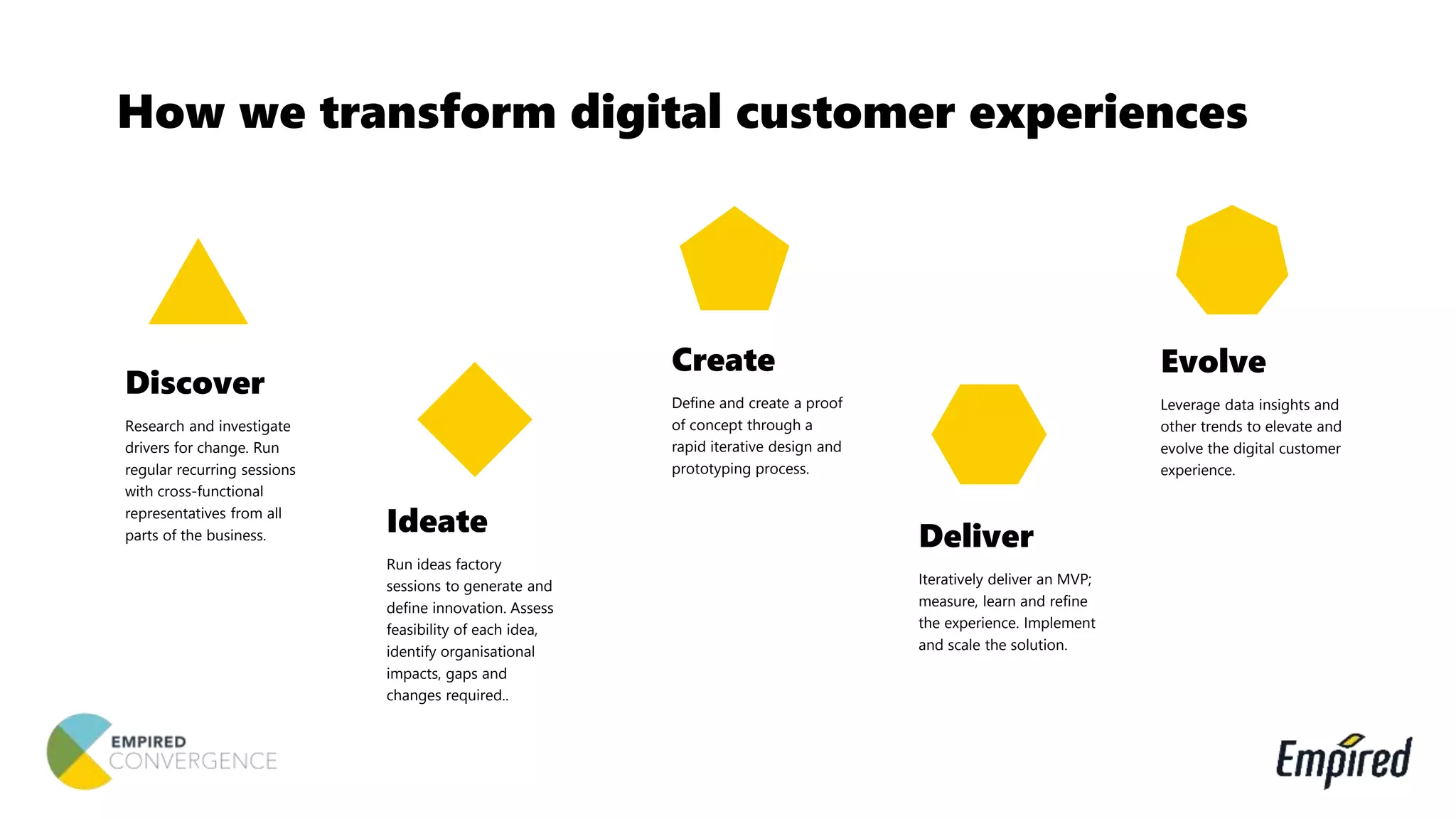 How we transform digital customer experiences

Discover

Research and investigate drivers for change. Run regular recurring sessions with cross-functional representatives from all parts of the business.

Ideate

Run ideas factory sessions to generate and define innovation. Assess feasibility of each idea, identify organisational impacts, gaps and changes required..

Create

Define and create a proof of concept through a rapid iterative design and prototyping process.

Deliver

Iteratively deliver an MVP; measure, learn and refine the experience. Implement and scale the solution.

Evolve

Leverage data insights and other trends to elevate and evolve the digital customer experience.

EMPIRED CONVERGENCE

Empired